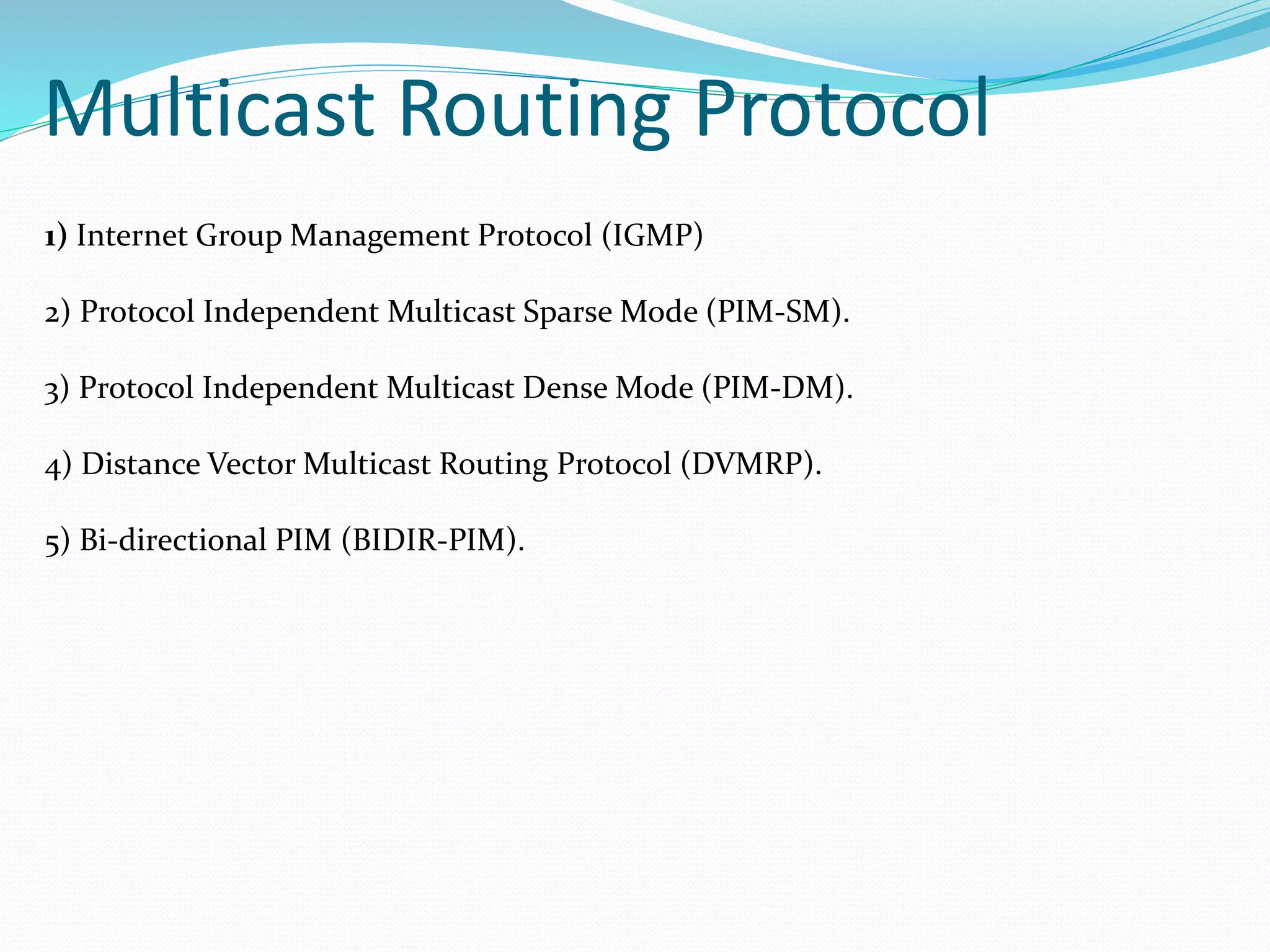 Multicast Routing Protocol

1) Internet Group Management Protocol (IGMP)

2) Protocol Independent Multicast Sparse Mode (PIM-SM).

3) Protocol Independent Multicast Dense Mode (PIM-DM).

4) Distance Vector Multicast Routing Protocol (DVMRP).

5) Bi-directional PIM (BIDIR-PIM).